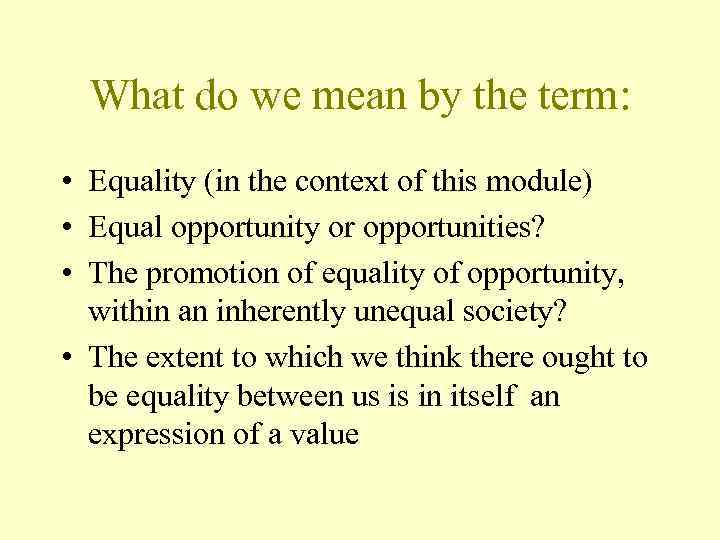 What do we mean by the term:

• Equality (in the context of this module)
• Equal opportunity or opportunities?
• The promotion of equality of opportunity, within an inherently unequal society?
• The extent to which we think there ought to be equality between us is in itself an expression of a value